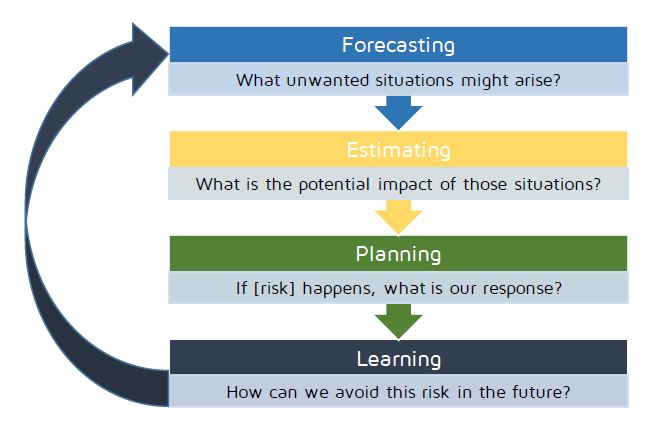 Forecasting

What unwanted situations might arise?

Estimating

What is the potential impact of those situations?

Planning

If [risk] happens, what is our response?

Learning

How can we avoid this risk in the future?